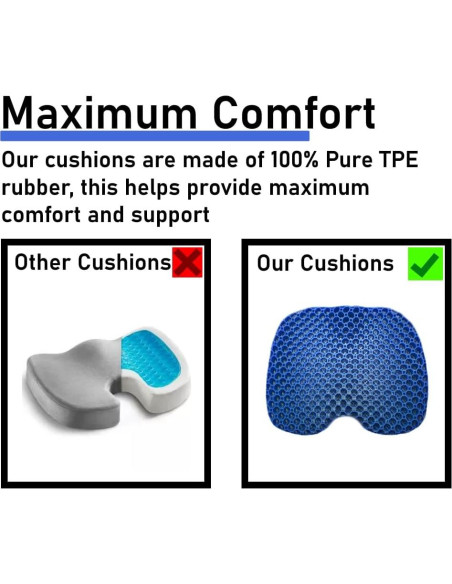 Maximum Comfort

Our cushions are made of 100% Pure TPE rubber, this helps provide maximum comfort and support

Other Cushions

Our Cushions